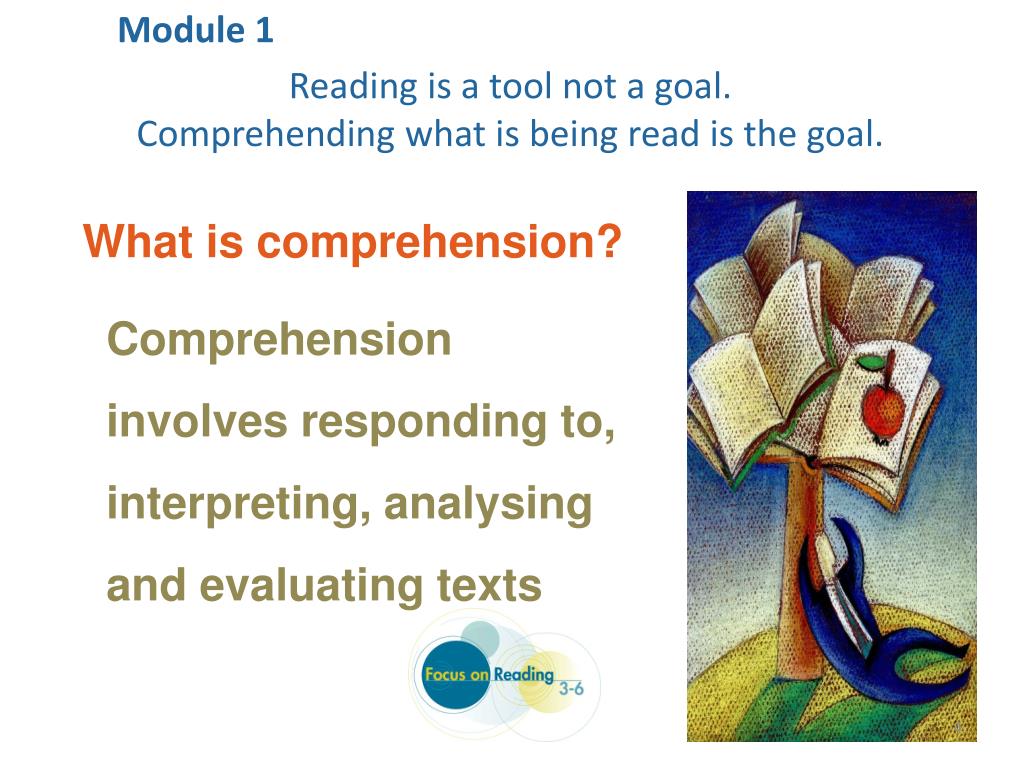 Module 1

Reading is a tool not a goal.
Comprehending what is being read is the goal.

What is comprehension?

Comprehension involves responding to, interpreting, analysing and evaluating texts

Focus on Reading 3-6